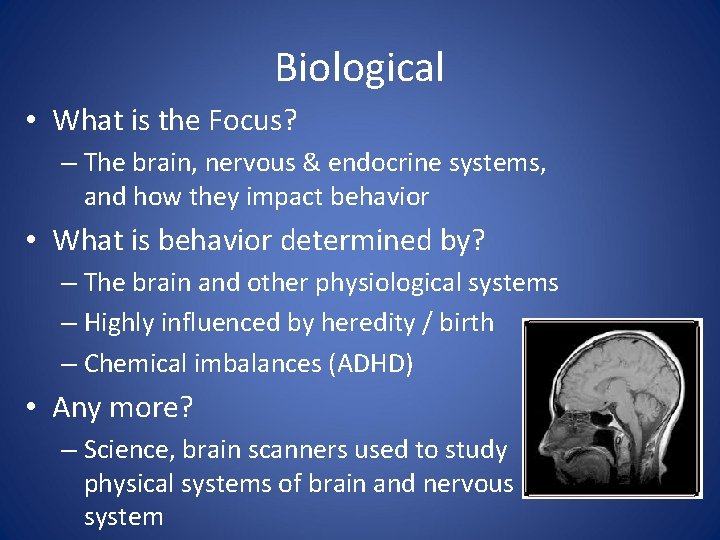 Biological

• What is the Focus?
– The brain, nervous & endocrine systems, and how they impact behavior

• What is behavior determined by?
– The brain and other physiological systems
– Highly influenced by heredity / birth
– Chemical imbalances (ADHD)

• Any more?
– Science, brain scanners used to study physical systems of brain and nervous system